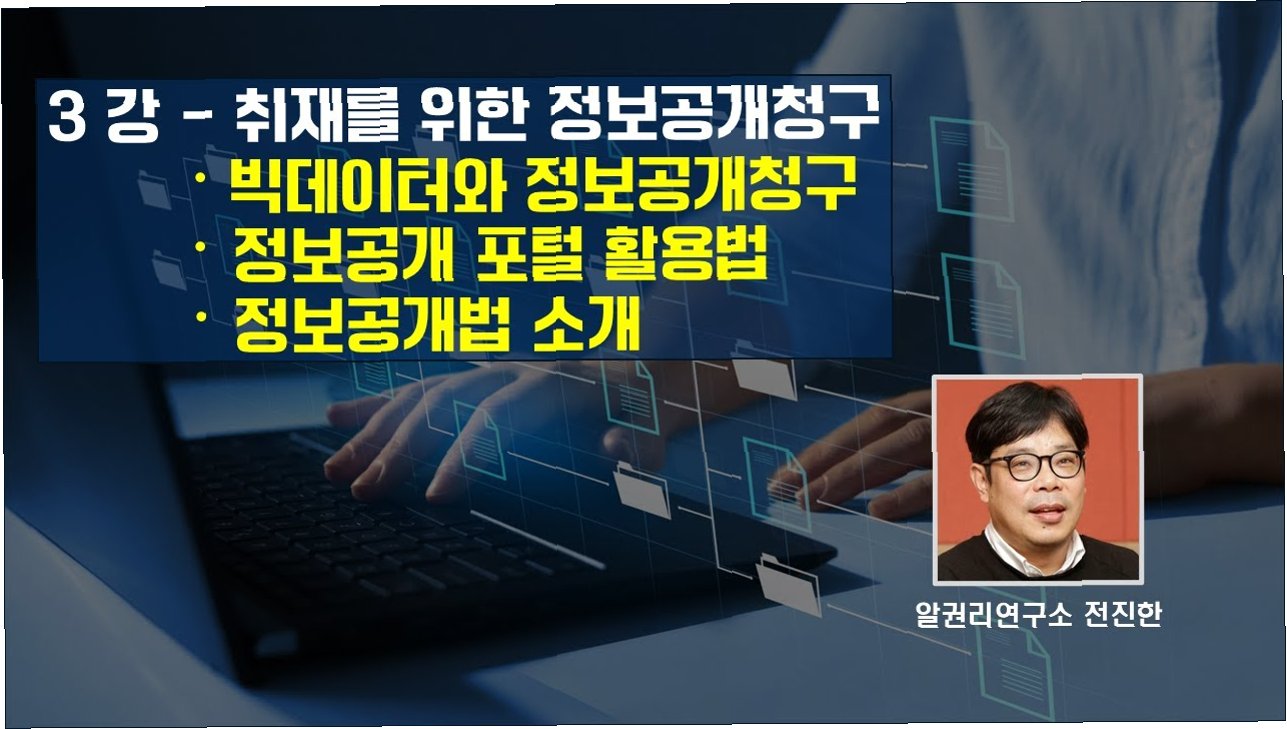 3 강 - 취재를 위한 정보공개청구
· 빅데이터와 정보공개청구
· 정보공개 포털 활용법
· 정보공개법 소개

알권리연구소 전진한